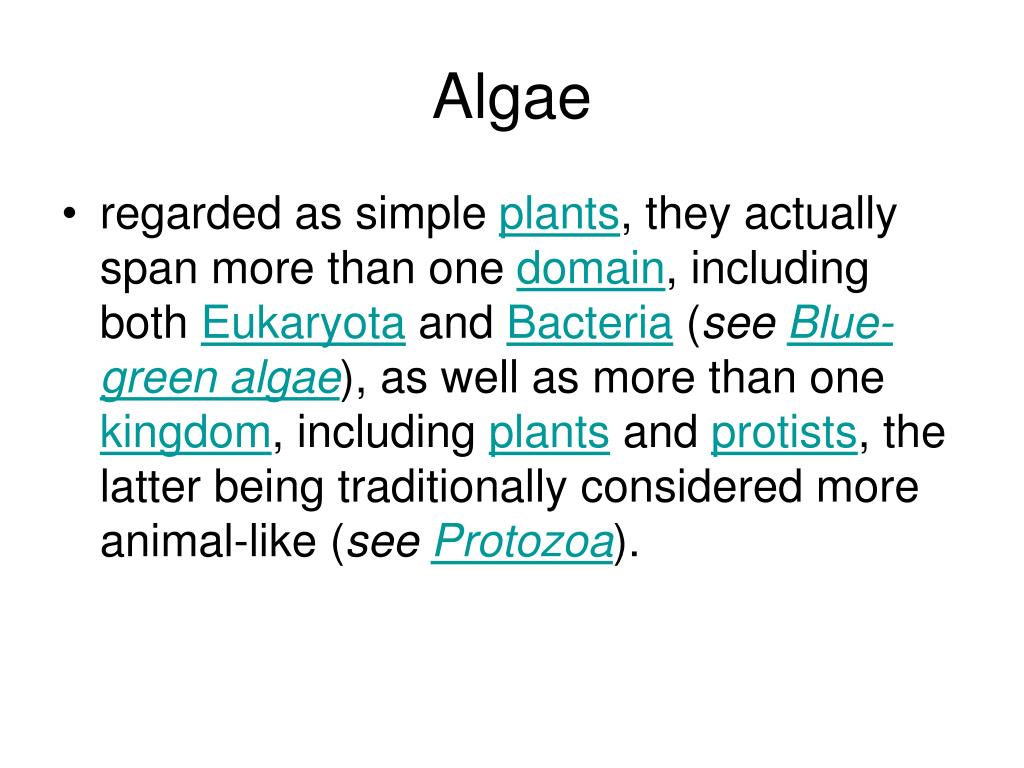 Algae

• regarded as simple plants, they actually span more than one domain, including both Eukaryota and Bacteria (see Blue-green algae), as well as more than one kingdom, including plants and protists, the latter being traditionally considered more animal-like (see Protozoa).